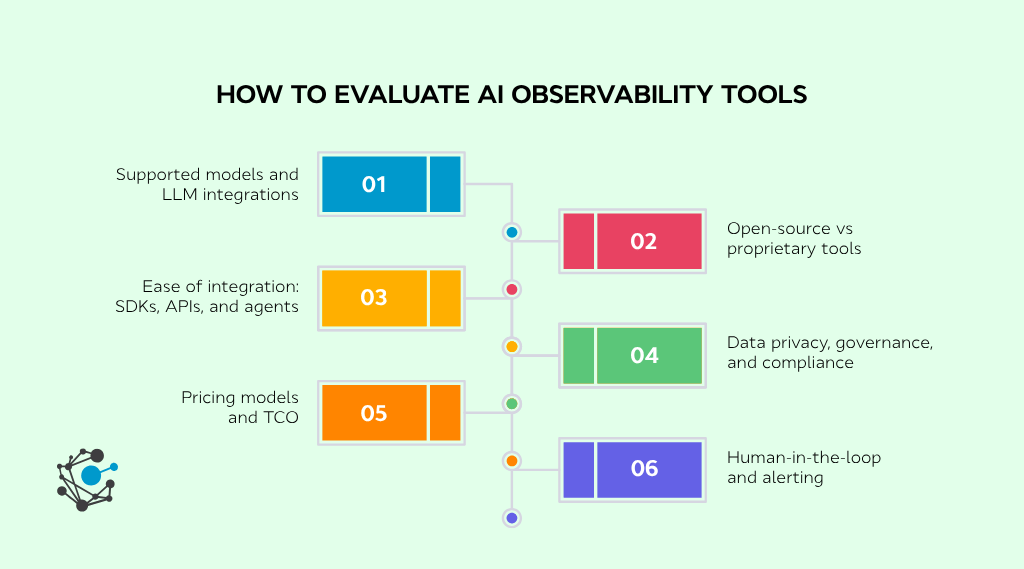 HOW TO EVALUATE AI OBSERVABILITY TOOLS

Supported models and LLM integrations

01

02

Open-source vs proprietary tools

Ease of integration: SDKs, APIs, and agents

03

04

Data privacy, governance, and compliance

Pricing models and TCO

05

06

Human-in-the-loop and alerting